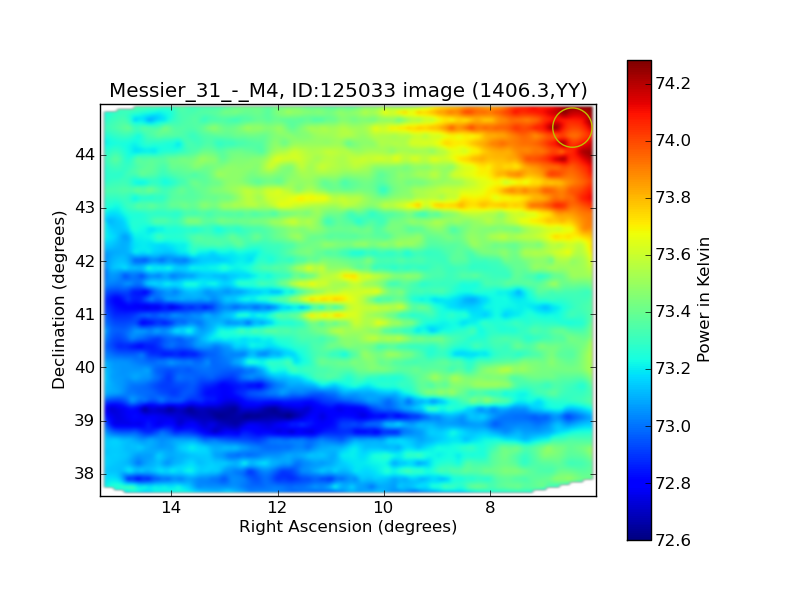 Messier_31_-_M4, ID:125033 image (1406.3,YY)

Declination (degrees)

44
43
42
41
40
39
38

14
12
10
8

Right Ascension (degrees)

74.2
74.0
73.8
73.6
73.4
73.2
73.0
72.8
72.6

Power in Kelvin